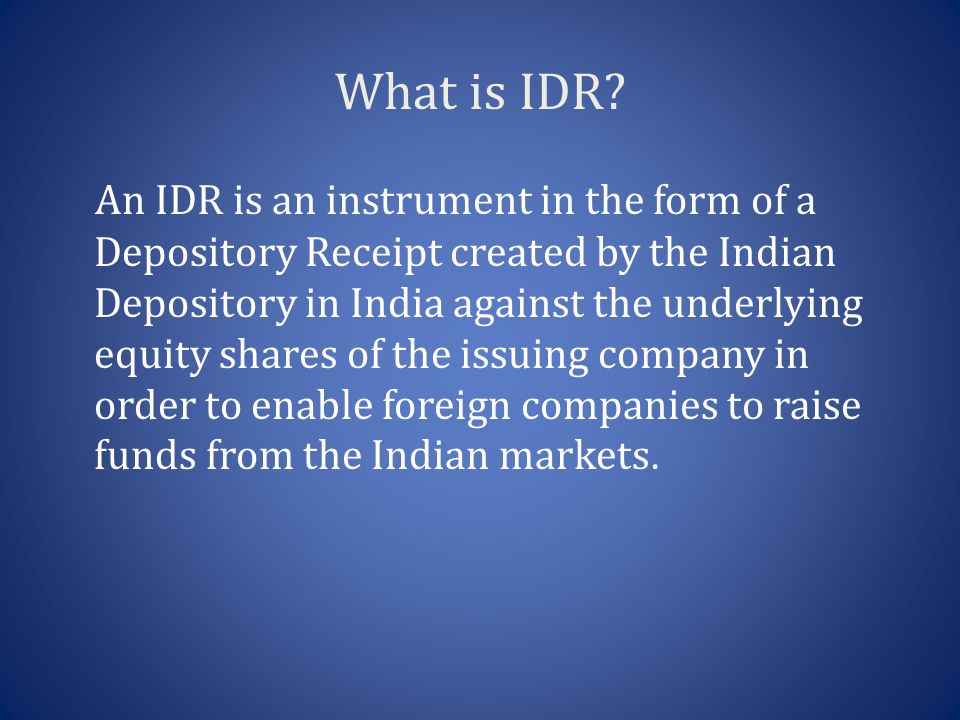 What is IDR?

An IDR is an instrument in the form of a Depository Receipt created by the Indian Depository in India against the underlying equity shares of the issuing company in order to enable foreign companies to raise funds from the Indian markets.